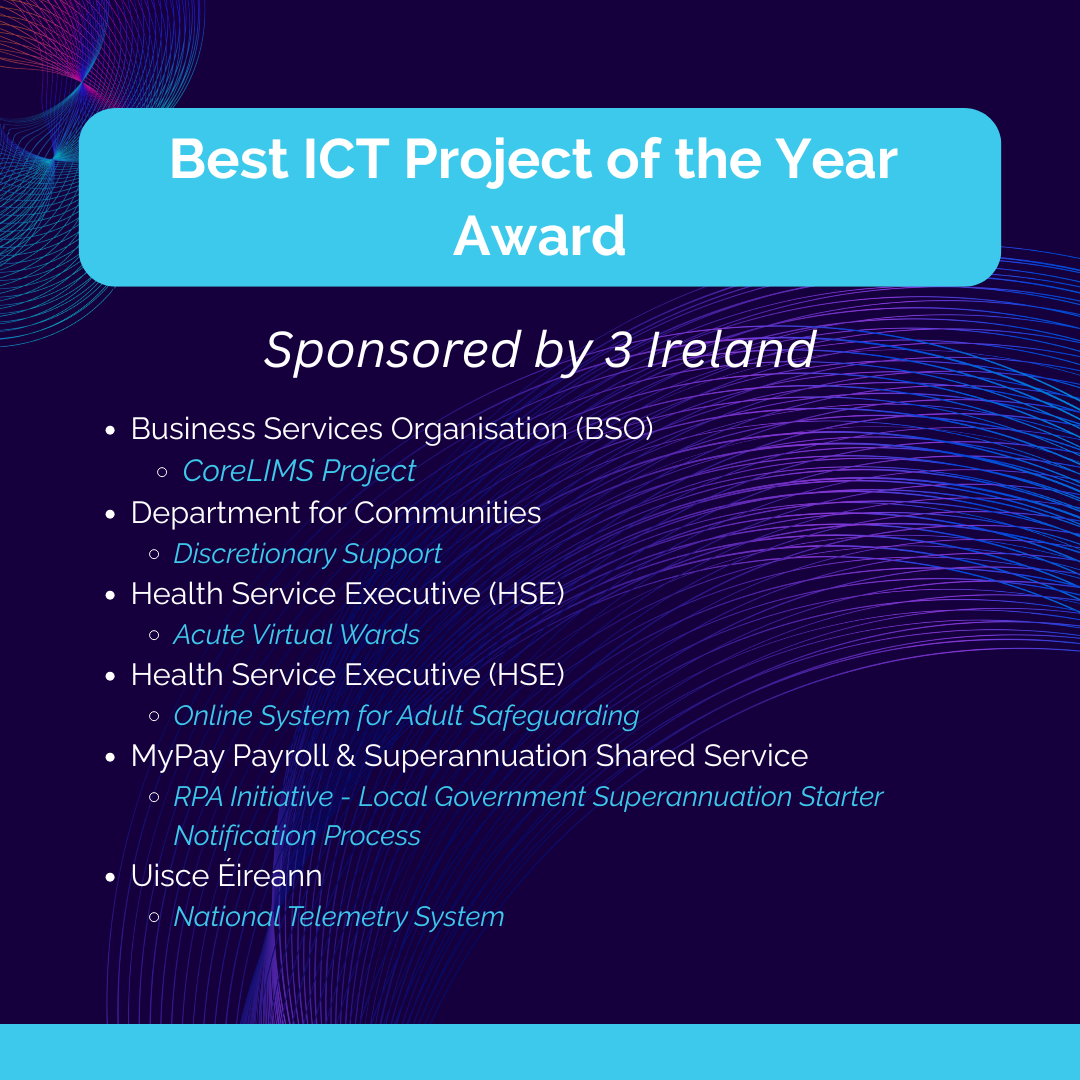 Best ICT Project of the Year Award

Sponsored by 3 Ireland

- Business Services Organisation (BSO)
  - CoreLIMS Project
- Department for Communities
  - Discretionary Support
- Health Service Executive (HSE)
  - Acute Virtual Wards
- Health Service Executive (HSE)
  - Online System for Adult Safeguarding
- MyPay Payroll & Superannuation Shared Service
  - RPA Initiative - Local Government Superannuation Starter Notification Process
- Uisce Éireann
  - National Telemetry System